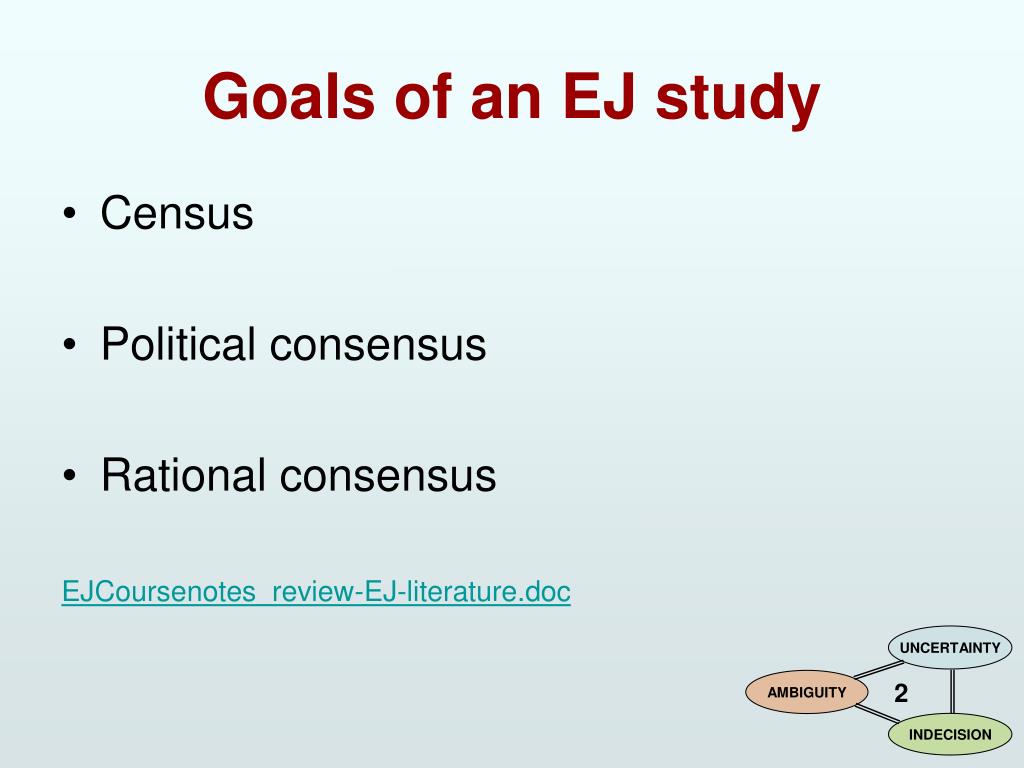 Goals of an EJ study

• Census

• Political consensus

• Rational consensus

EJCoursenotes_review-EJ-literature.doc

UNCERTAINTY

AMBIGUITY

2

INDECISION